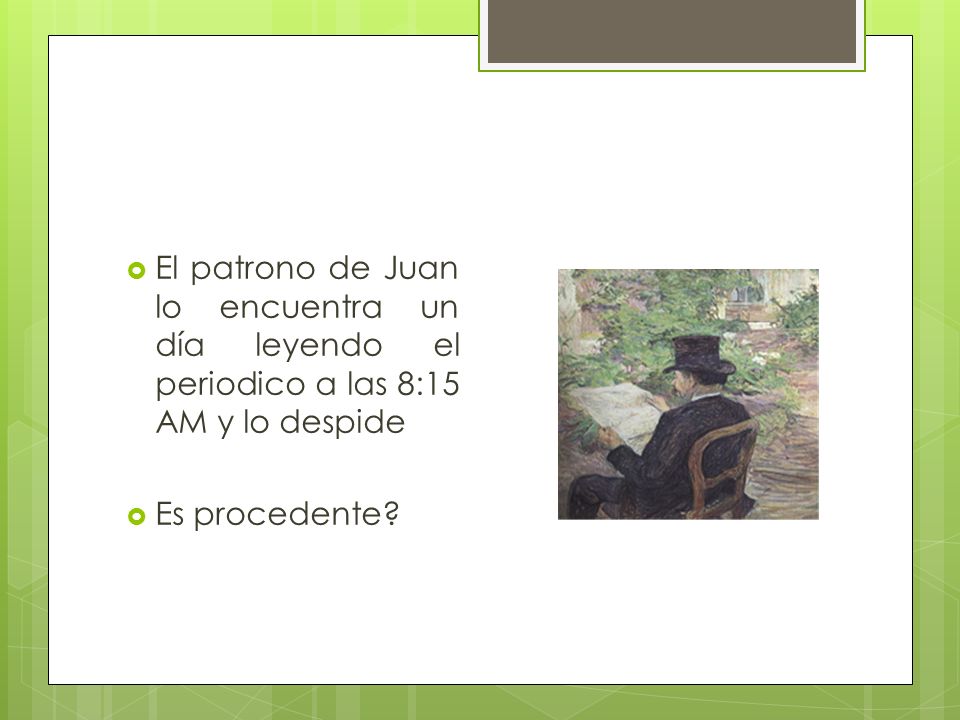 El patrono de Juan lo encuentra un día leyendo el periodico a las 8:15 AM y lo despide

Es procedente?